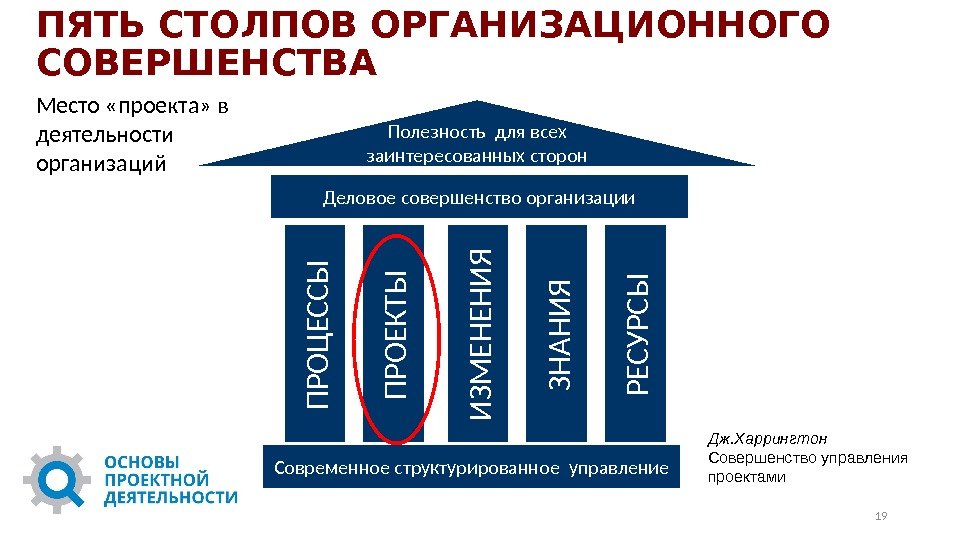 ПЯТЬ СТОЛПОВ ОРГАНИЗАЦИОННОГО СОВЕРШЕНСТВА

Место «проекта» в деятельности организаций

Полезность для всех заинтересованных сторон

Деловое совершенство организации

ПРОЦЕССЫ

ПРОЕКТЫ

ИЗМЕНЕНИЯ

ЗНАНИЯ

РЕСУРСЫ

Современное структурированное управление

Дж.Харрингтон
Совершенство управления проектами

ОСНОВЫ ПРОЕКТНОЙ ДЕЯТЕЛЬНОСТИ

19